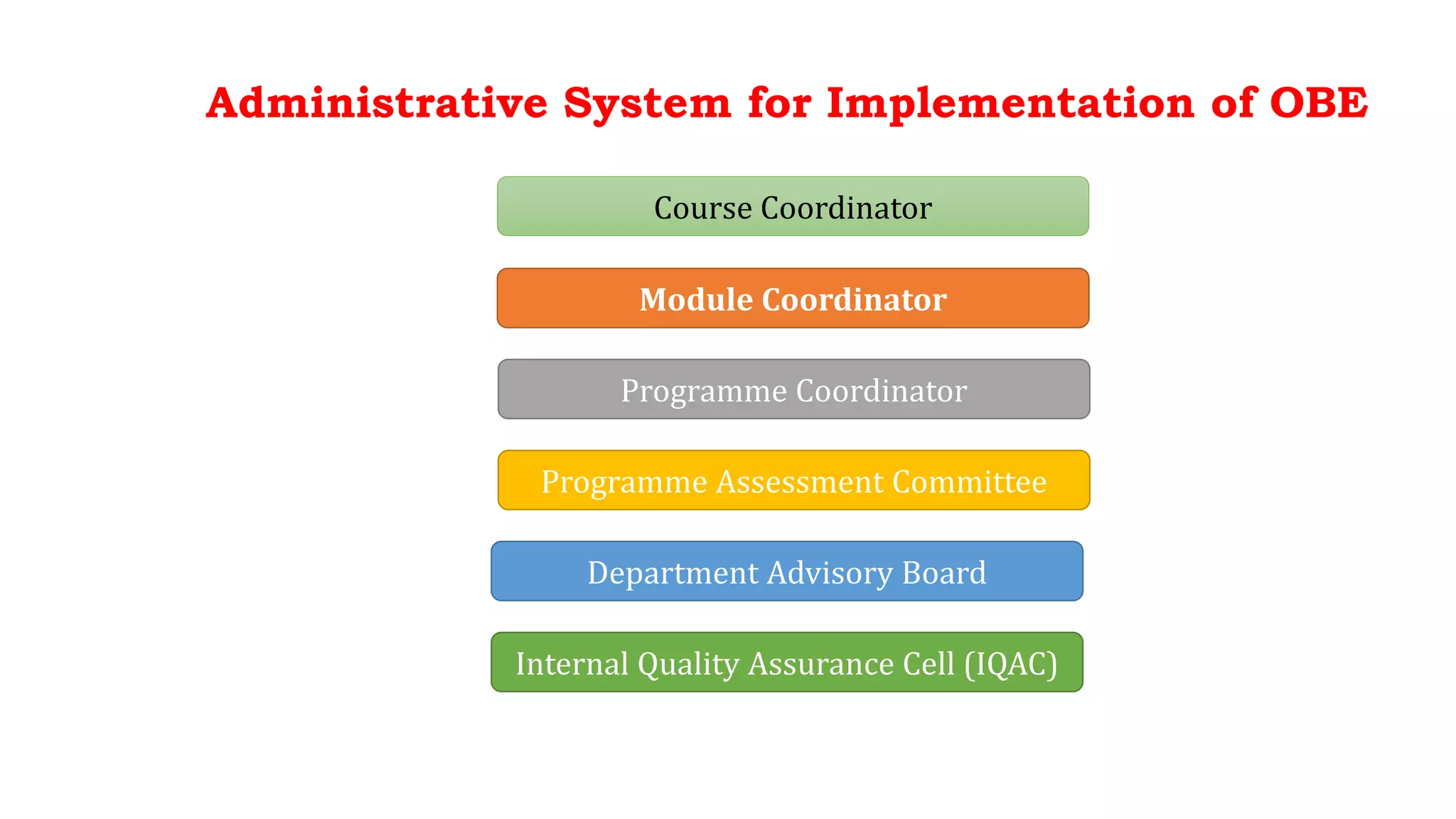 Administrative System for Implementation of OBE

Course Coordinator

Module Coordinator

Programme Coordinator

Programme Assessment Committee

Department Advisory Board

Internal Quality Assurance Cell (IQAC)